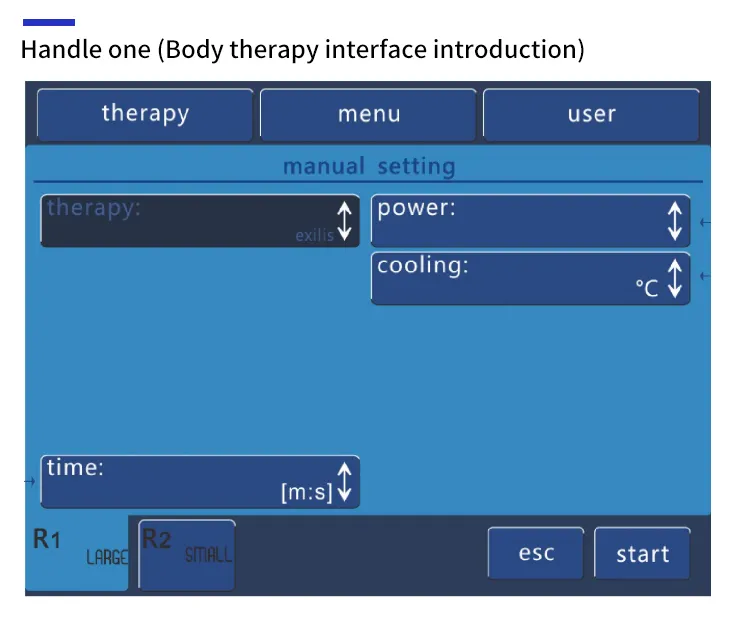 Handle one (Body therapy interface introduction)

therapy

menu

user

manual setting

therapy:

exilis

power:

cooling:

°C

time:

[m:s]

R1

LARGE

R2

SMALL

esc

start